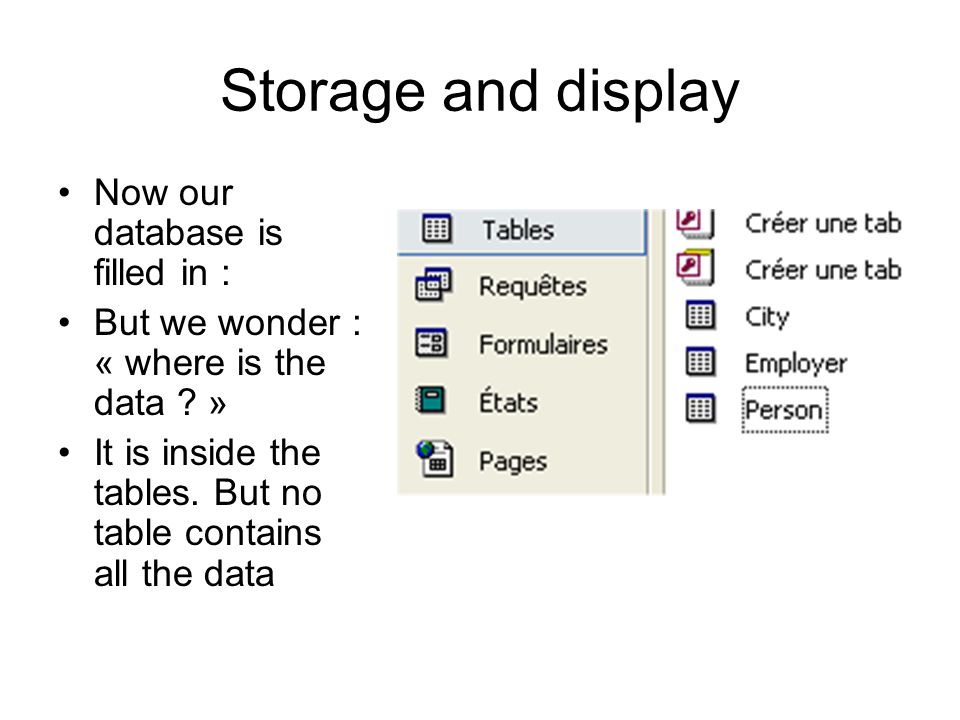 Storage and display

• Now our database is filled in :
• But we wonder : « where is the data ? »
• It is inside the tables. But no table contains all the data

Tables
Requêtes
Formulaires
États
Pages

Créer une tab
Créer une tab
City
Employer
Person